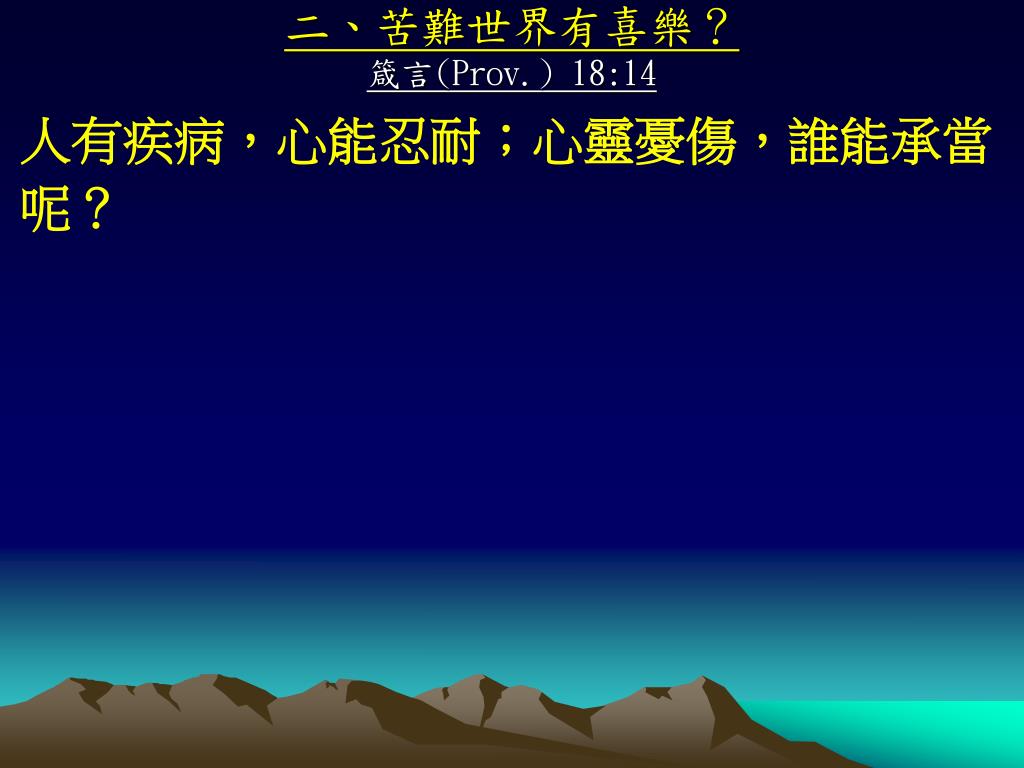 二、苦難世界有喜樂？
箴言(Prov.) 18:14

人有疾病，心能忍耐；心靈憂傷，誰能承當呢？